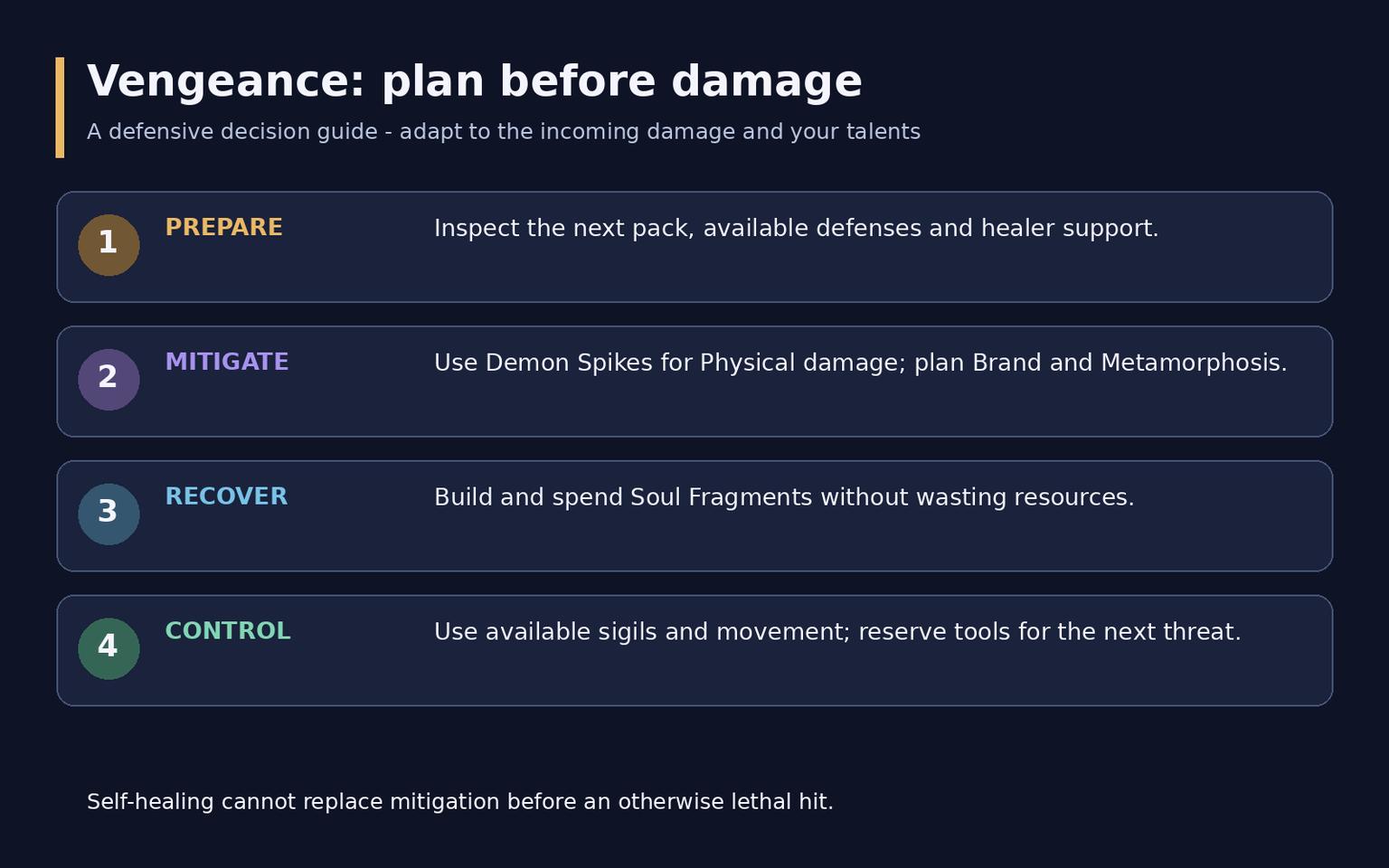 Vengeance: plan before damage

A defensive decision guide - adapt to the incoming damage and your talents

1
PREPARE
Inspect the next pack, available defenses and healer support.

2
MITIGATE
Use Demon Spikes for Physical damage; plan Brand and Metamorphosis.

3
RECOVER
Build and spend Soul Fragments without wasting resources.

4
CONTROL
Use available sigils and movement; reserve tools for the next threat.

Self-healing cannot replace mitigation before an otherwise lethal hit.